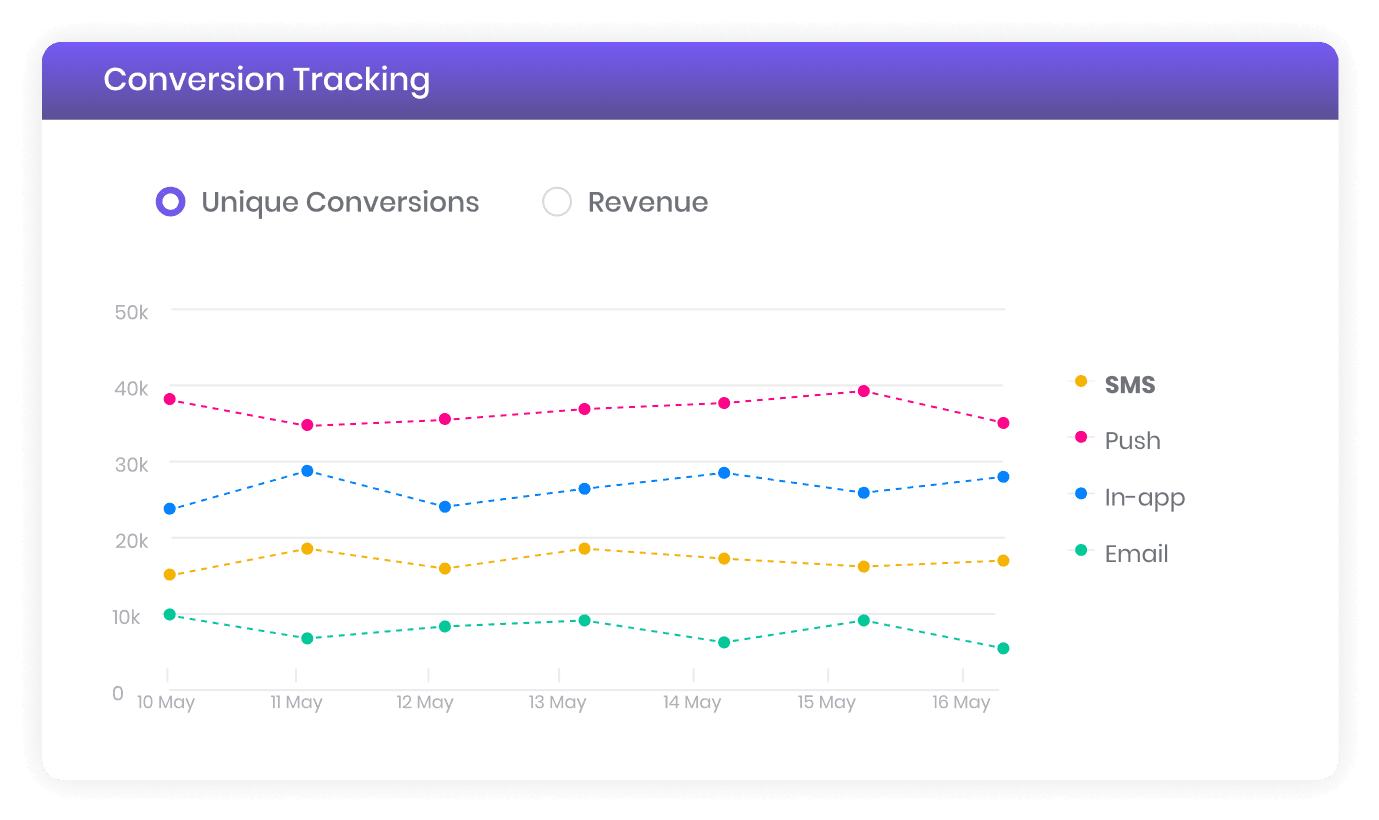 Conversion Tracking

Unique Conversions

Revenue

50k
40k
30k
20k
10k
0

10 May
11 May
12 May
13 May
14 May
15 May
16 May

SMS
Push
In-app
Email